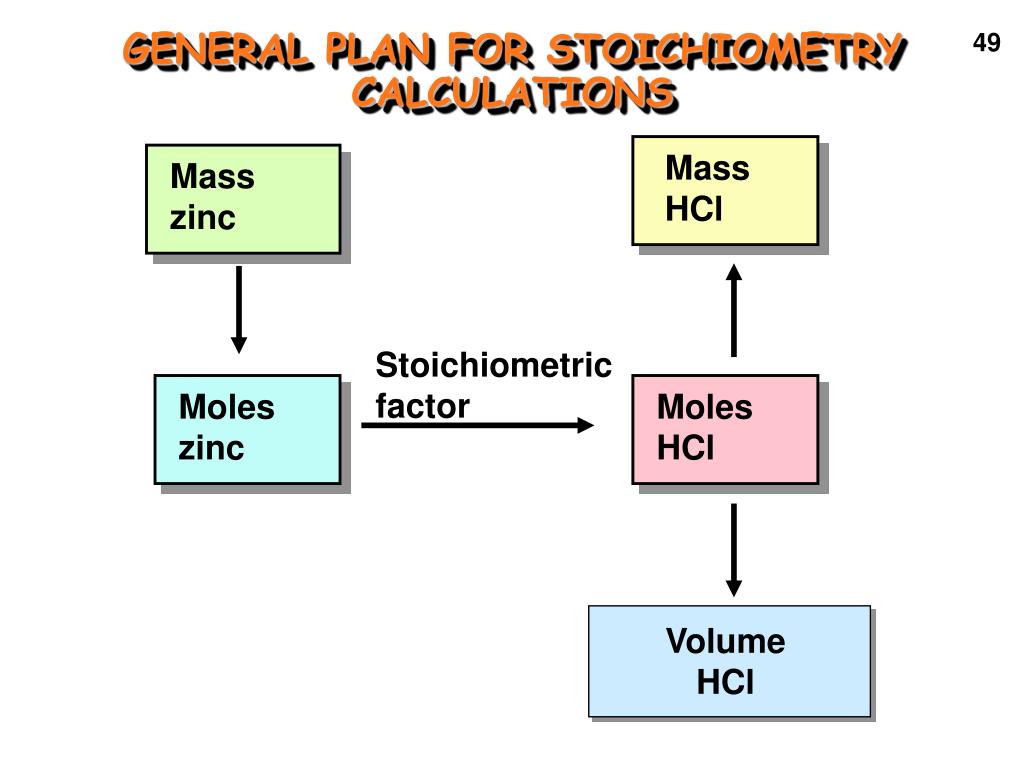 GENERAL PLAN FOR STOICHIOMETRY CALCULATIONS

49

Mass zinc

Mass HCl

Stoichiometric factor

Moles zinc

Moles HCl

Volume HCl